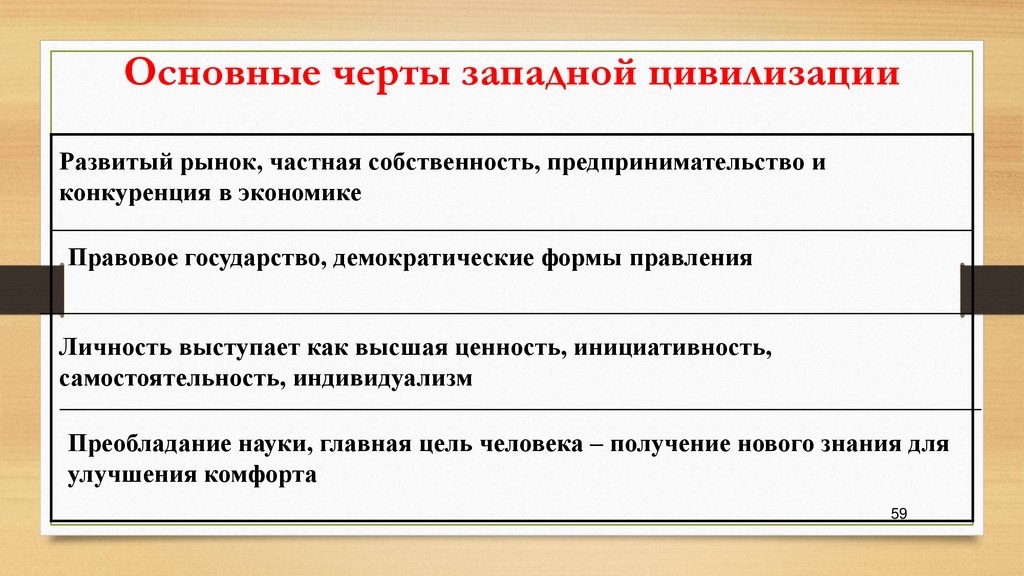 Основные черты западной цивилизации

Развитый рынок, частная собственность, предпринимательство и конкуренция в экономике

Правовое государство, демократические формы правления

Личность выступает как высшая ценность, инициативность, самостоятельность, индивидуализм

Преобладание науки, главная цель человека – получение нового знания для улучшения комфорта

59